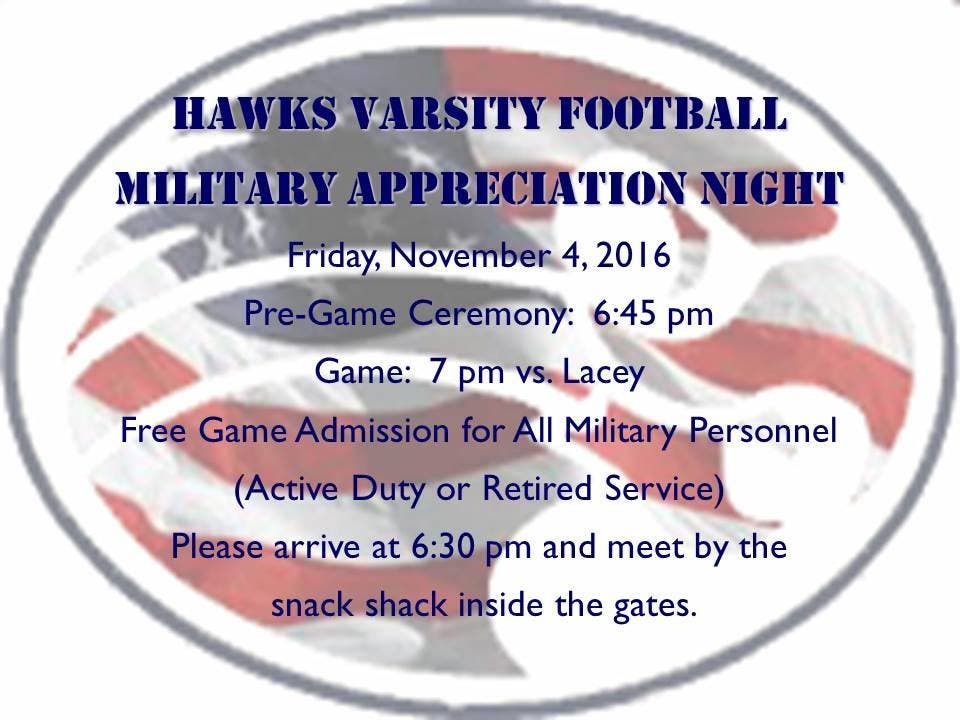 HAWKS VARSITY FOOTBALL
MILITARY APPRECIATION NIGHT

Friday, November 4, 2016

Pre-Game Ceremony: 6:45 pm

Game: 7 pm vs. Lacey

Free Game Admission for All Military Personnel

(Active Duty or Retired Service)

Please arrive at 6:30 pm and meet by the snack shack inside the gates.